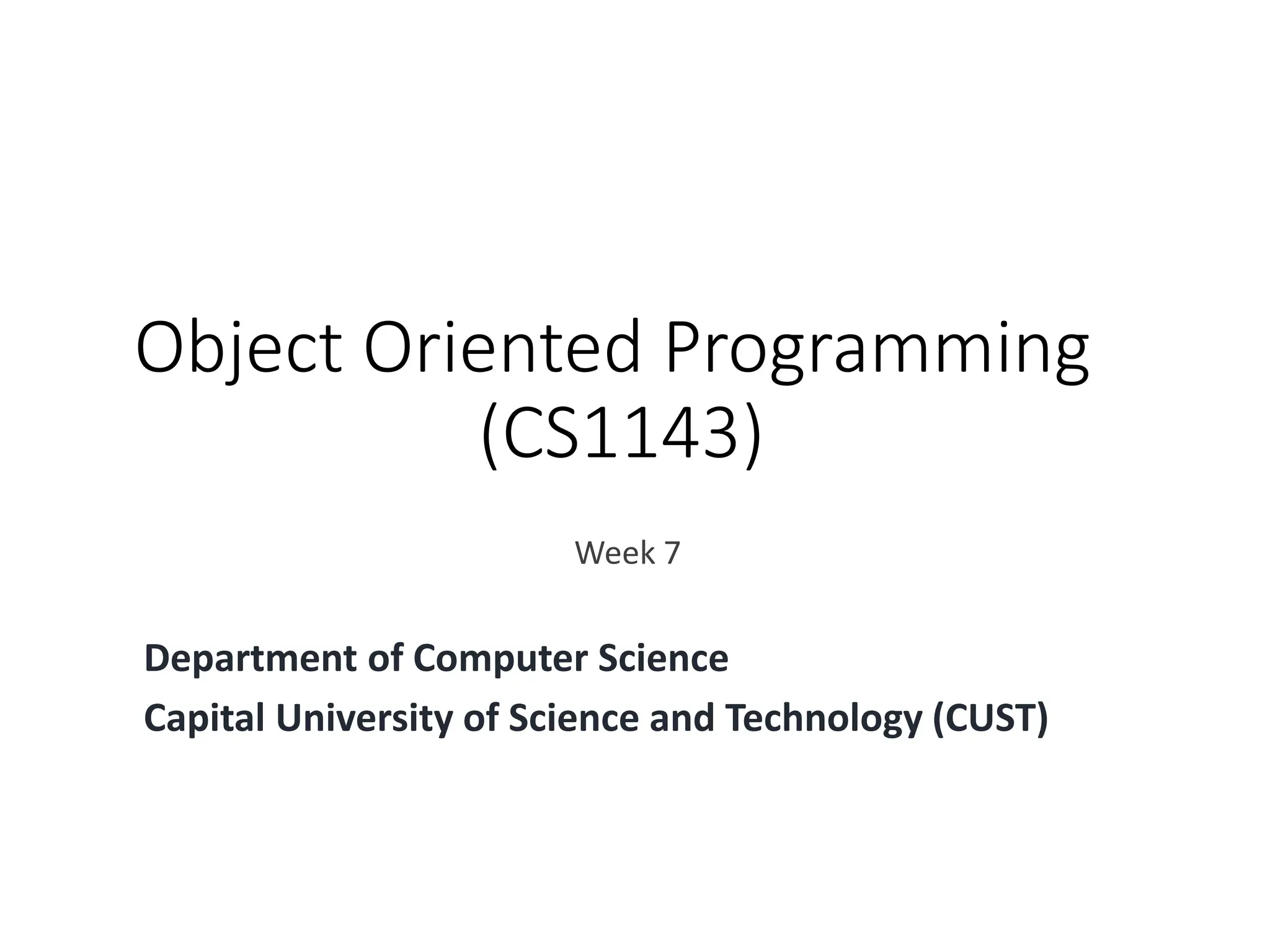 Object Oriented Programming
(CS1143)

Week 7

Department of Computer Science

Capital University of Science and Technology (CUST)